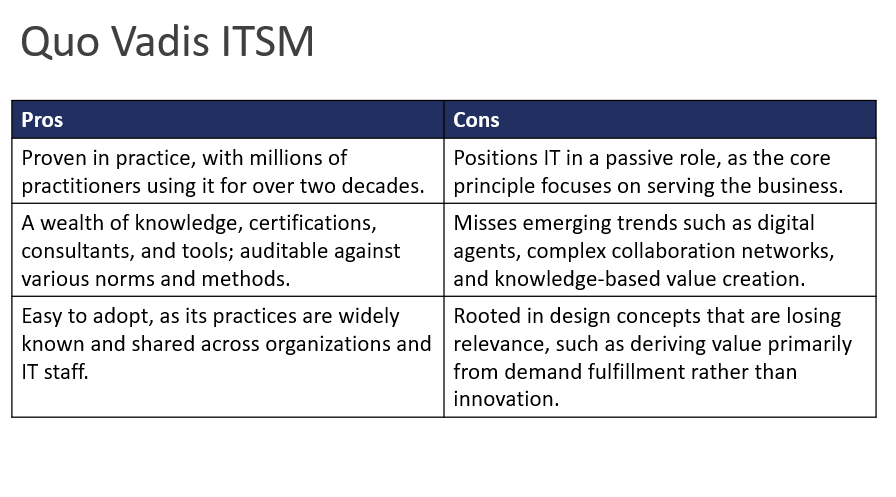 Quo Vadis ITSM

| Pros | Cons |
|---|---|
| Proven in practice, with millions of practitioners using it for over two decades. | Positions IT in a passive role, as the core principle focuses on serving the business. |
| A wealth of knowledge, certifications, consultants, and tools; auditable against various norms and methods. | Misses emerging trends such as digital agents, complex collaboration networks, and knowledge-based value creation. |
| Easy to adopt, as its practices are widely known and shared across organizations and IT staff. | Rooted in design concepts that are losing relevance, such as deriving value primarily from demand fulfillment rather than innovation. |